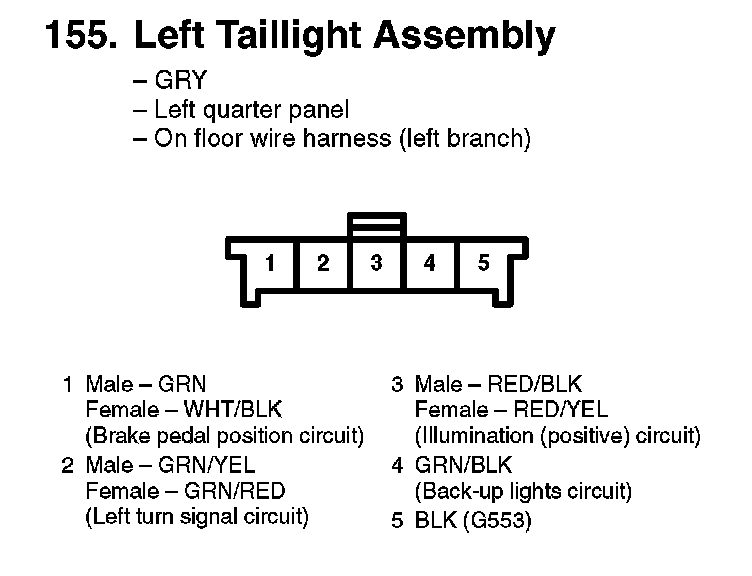 155. Left Taillight Assembly

– GRY
– Left quarter panel
– On floor wire harness (left branch)

1 2 3 4 5

1 Male – GRN
Female – WHT/BLK
(Brake pedal position circuit)

2 Male – GRN/YEL
Female – GRN/RED
(Left turn signal circuit)

3 Male – RED/BLK
Female – RED/YEL
(Illumination (positive) circuit)

4 GRN/BLK
(Back-up lights circuit)

5 BLK (G553)